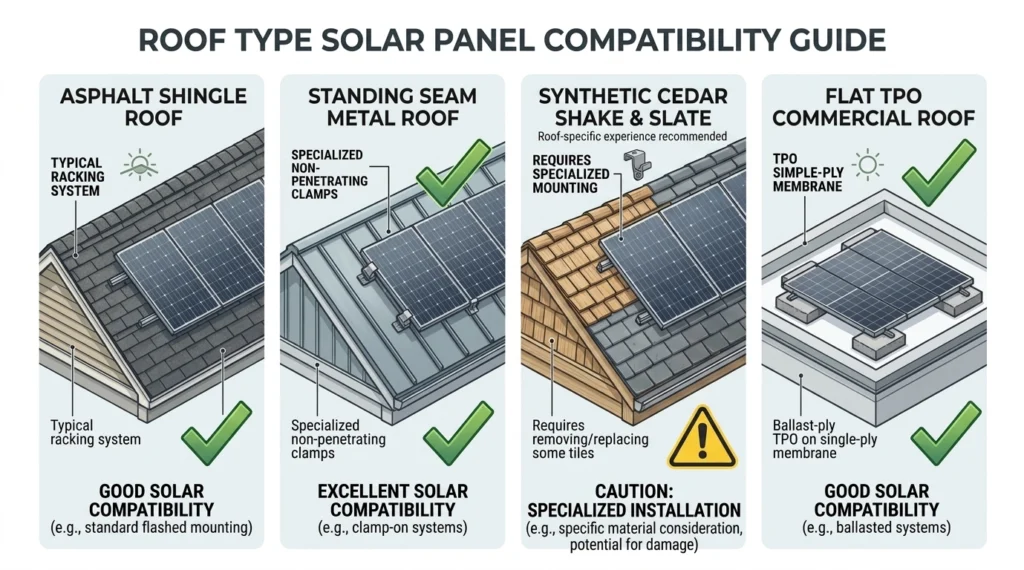 ROOF TYPE SOLAR PANEL COMPATIBILITY GUIDE

ASPHALT SHINGLE ROOF

TYPICAL RACKING SYSTEM

Typical racking system

GOOD SOLAR COMPATIBILITY
(e.g., standard flashed mounting)

STANDING SEAM METAL ROOF

SPECIALIZED NON-PENETRATING CLAMPS

Specialized non-penetrating clamps

EXCELLENT SOLAR COMPATIBILITY
(e.g., clamp-on systems)

SYNTHETIC CEDAR SHAKE & SLATE

Roof-specific experience recommended

REQUIRES SPECIALIZED MOUNTING

Requires removing/replacing some tiles

CAUTION: SPECIALIZED INSTALLATION
(e.g., specific material consideration, potential for damage)

FLAT TPO COMMERCIAL ROOF

TPO SIMPLE-PLY MEMBRANE

Ballast-ply TPO on single-ply membrane

GOOD SOLAR COMPATIBILITY
(e.g., ballasted systems)